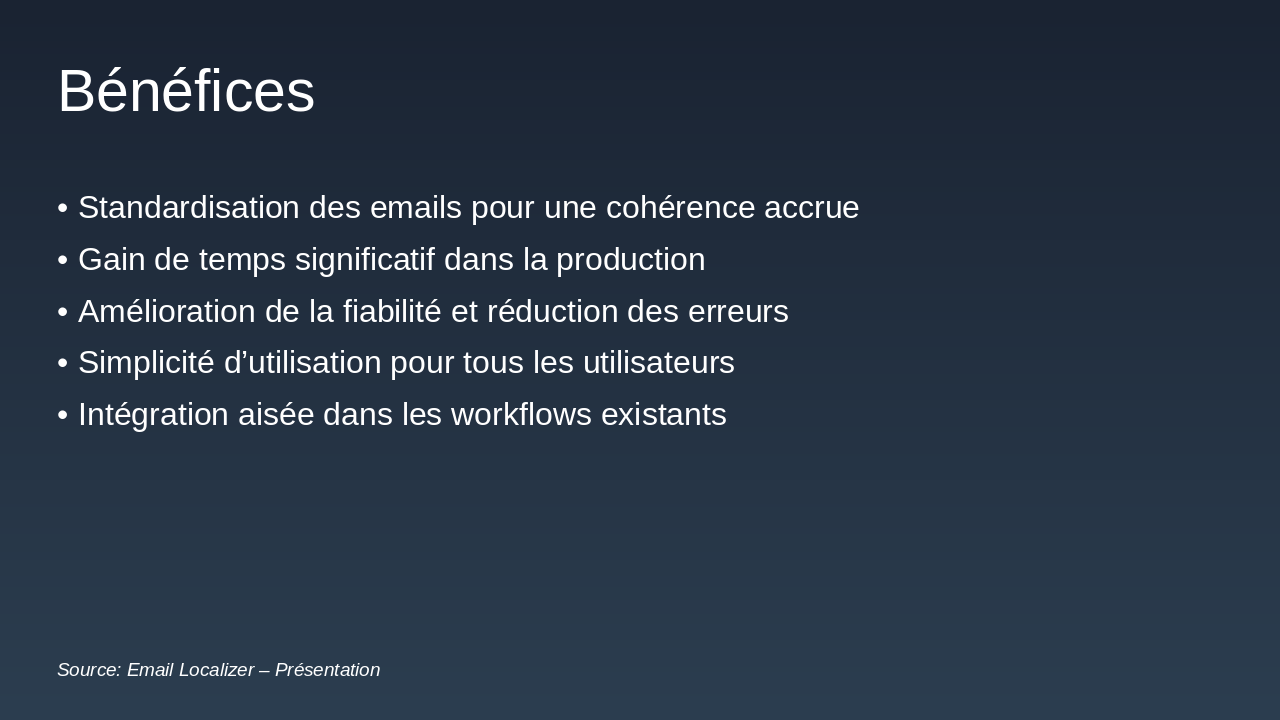 Bénéfices

• Standardisation des emails pour une cohérence accrue
• Gain de temps significatif dans la production
• Amélioration de la fiabilité et réduction des erreurs
• Simplicité d’utilisation pour tous les utilisateurs
• Intégration aisée dans les workflows existants

Source: Email Localizer – Présentation